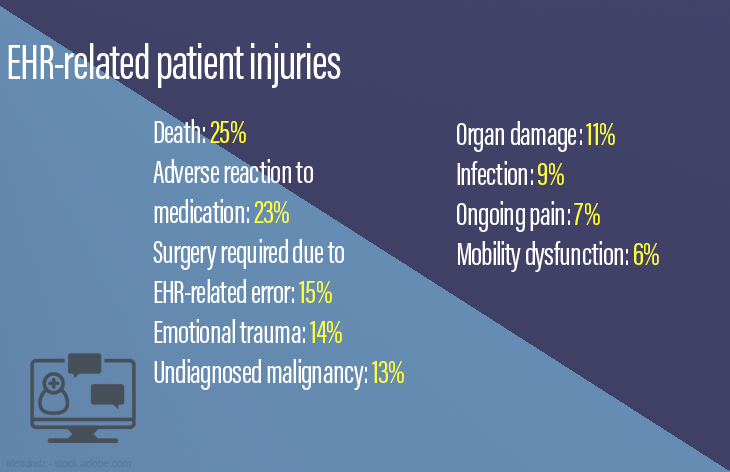 EHR-related patient injuries

Death: 25%
Adverse reaction to medication: 23%
Surgery required due to EHR-related error: 15%
Emotional trauma: 14%
Undiagnosed malignancy: 13%

Organ damage: 11%
Infection: 9%
Ongoing pain: 7%
Mobility dysfunction: 6%

alexdndz - stock.adobe.com